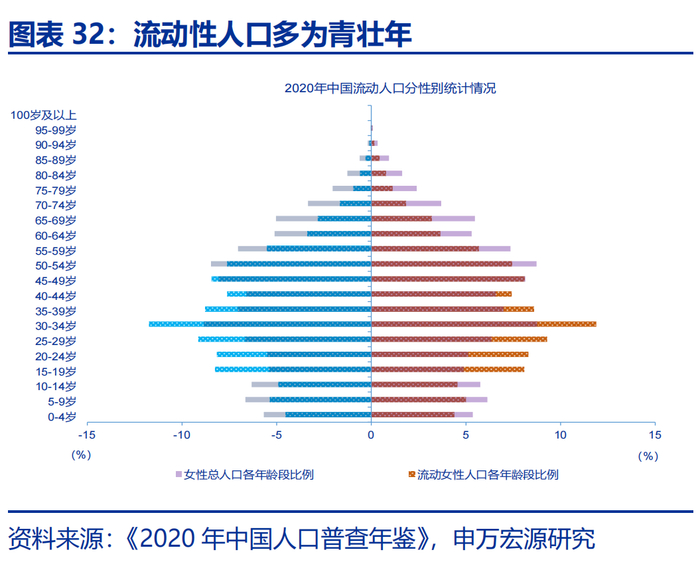 图表 32：流动性人口多为青壮年

2020年中国流动人口分性别统计情况

100岁及以上
95-99岁
90-94岁
85-89岁
80-84岁
75-79岁
70-74岁
65-69岁
60-64岁
55-59岁
50-54岁
45-49岁
40-44岁
35-39岁
30-34岁
25-29岁
20-24岁
15-19岁
10-14岁
5-9岁
0-4岁

-15 -10 -5 0 5 10 15
(%) (%)

女性总人口各年龄段比例
流动女性人口各年龄段比例

资料来源：《2020 年中国人口普查年鉴》，申万宏源研究